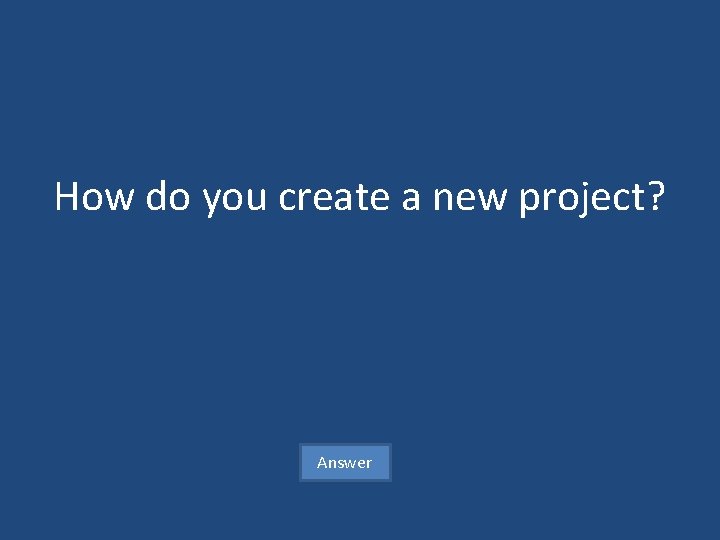 How do you create a new project?

Answer